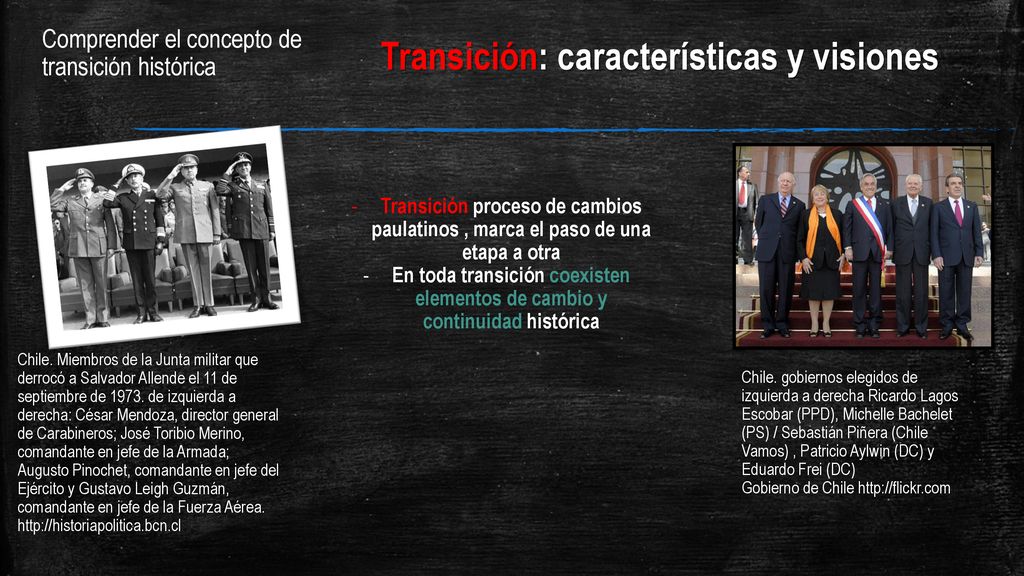 Comprender el concepto de transición histórica

Transición: características y visiones

- Transición proceso de cambios paulatinos , marca el paso de una etapa a otra
- En toda transición coexisten elementos de cambio y continuidad histórica

Chile. Miembros de la Junta militar que derrocó a Salvador Allende el 11 de septiembre de 1973. de izquierda a derecha: César Mendoza, director general de Carabineros; José Toribio Merino, comandante en jefe de la Armada; Augusto Pinochet, comandante en jefe del Ejército y Gustavo Leigh Guzmán, comandante en jefe de la Fuerza Aérea. http://historiapolitica.bcn.cl

Chile. gobiernos elegidos de izquierda a derecha Ricardo Lagos Escobar (PPD), Michelle Bachelet (PS) / Sebastián Piñera (Chile Vamos) , Patricio Aylwin (DC) y Eduardo Frei (DC)
Gobierno de Chile http://flickr.com